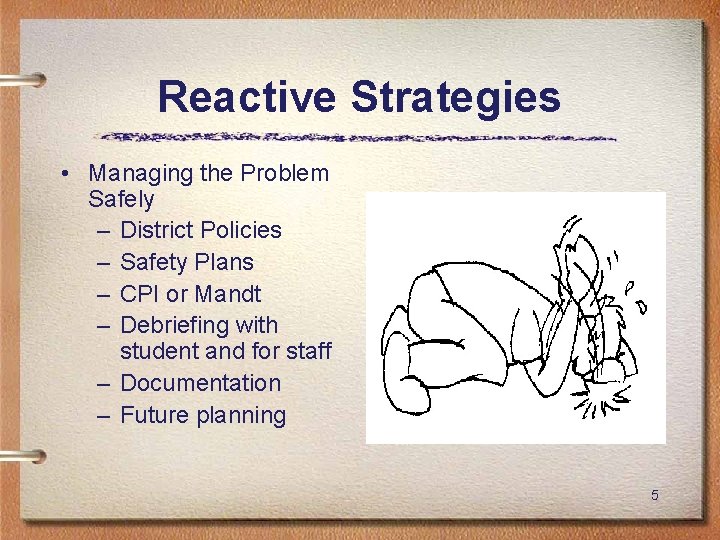 Reactive Strategies

• Managing the Problem Safely
  – District Policies
  – Safety Plans
  – CPI or Mandt
  – Debriefing with student and for staff
  – Documentation
  – Future planning

5